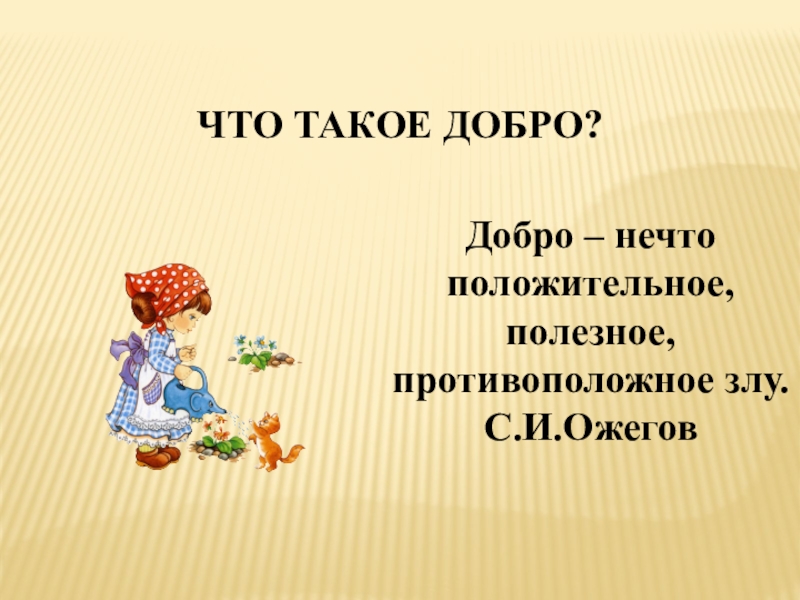 ЧТО ТАКОЕ ДОБРО?

Добро – нечто положительное, полезное, противоположное злу.
С.И.Ожегов